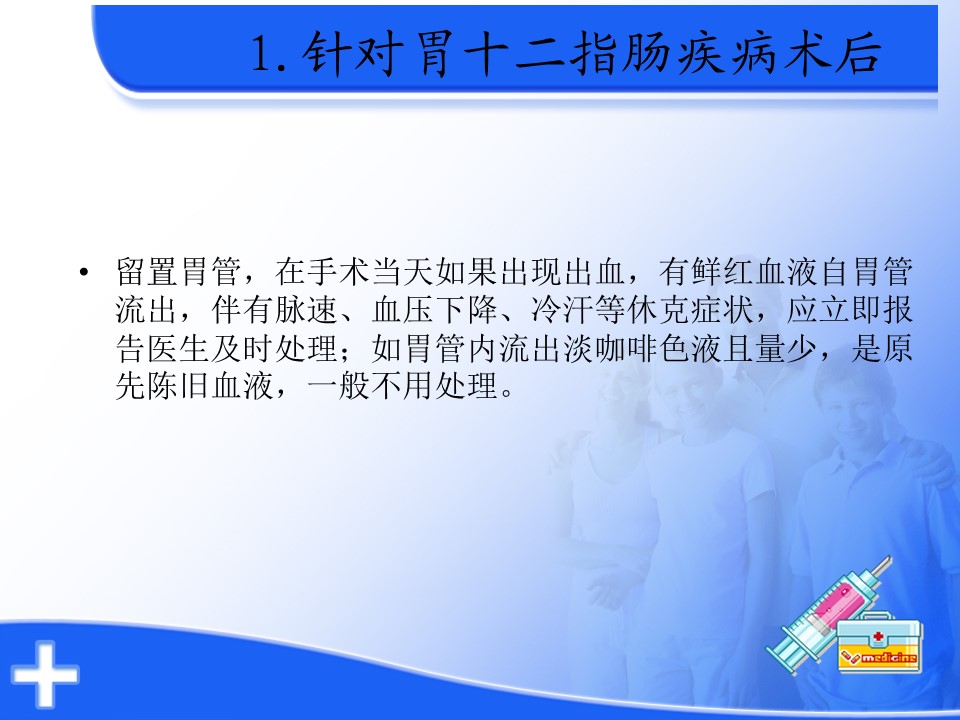 1.针对胃十二指肠疾病术后

• 留置胃管，在手术当天如果出现出血，有鲜红血液自胃管流出，伴有脉速、血压下降、冷汗等休克症状，应立即报告医生及时处理；如胃管内流出淡咖啡色液且量少，是原先陈旧血液，一般不用处理。

medicine